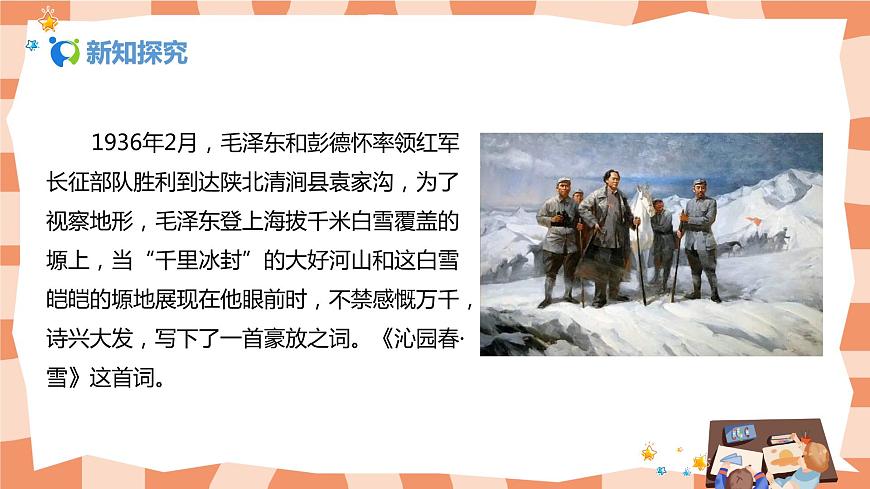 新知探究

1936年2月，毛泽东和彭德怀率领红军长征部队胜利到达陕北清涧县袁家沟，为了视察地形，毛泽东登上海拔千米白雪覆盖的塬上，当“千里冰封”的大好河山和这白雪皑皑的塬地展现在他眼前时，不禁感慨万千，诗兴大发，写下了一首豪放之词。《沁园春·雪》这首词。